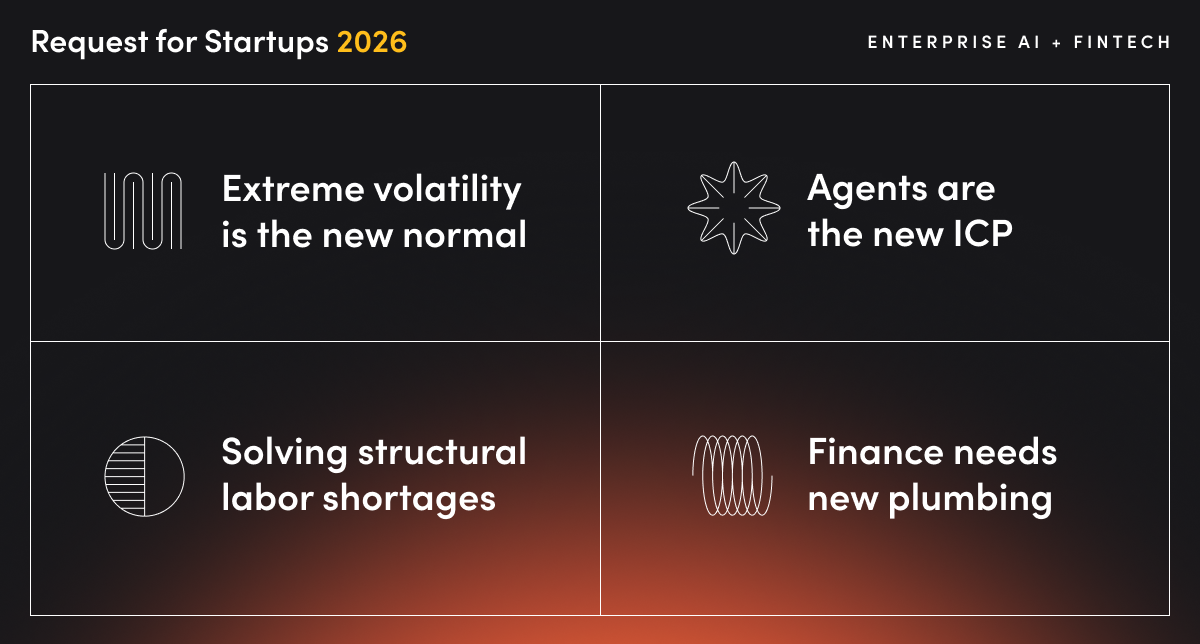 Request for Startups 2026

ENTERPRISE AI + FINTECH

Extreme volatility is the new normal

Agents are the new ICP

Solving structural labor shortages

Finance needs new plumbing